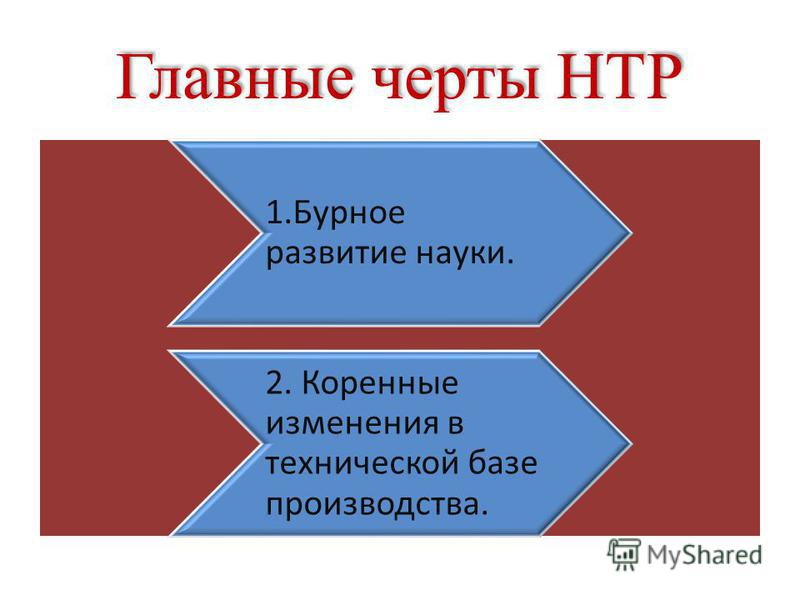 Главные черты НТР

1.Бурное развитие науки.

2. Коренные изменения в технической базе производства.

MyShared